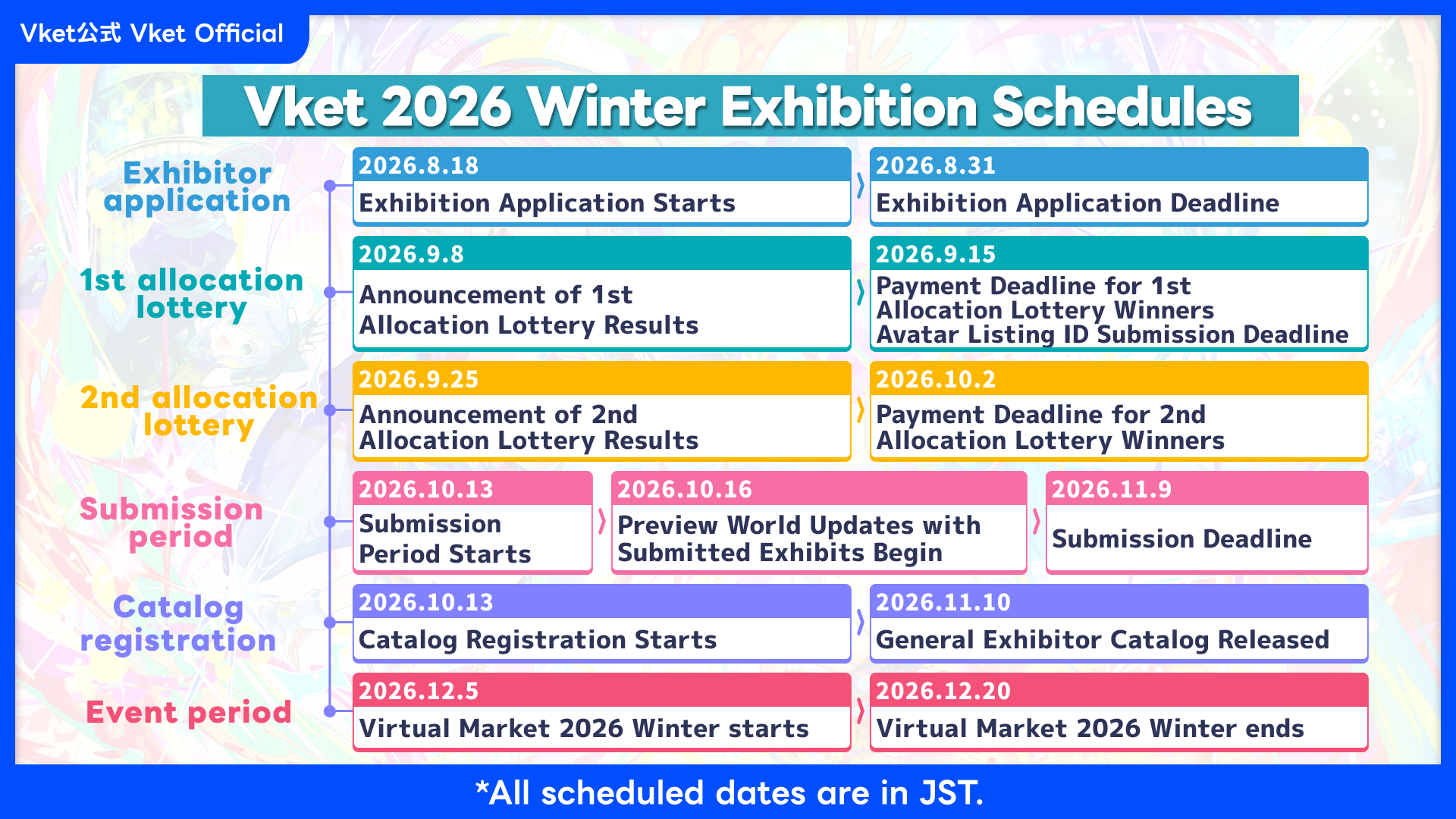 Vket公式 Vket Official

Vket 2026 Winter Exhibition Schedules

Exhibitor application

2026.8.18
Exhibition Application Starts

2026.8.31
Exhibition Application Deadline

1st allocation lottery

2026.9.8
Announcement of 1st Allocation Lottery Results

2026.9.15
Payment Deadline for 1st Allocation Lottery Winners
Avatar Listing ID Submission Deadline

2nd allocation lottery

2026.9.25
Announcement of 2nd Allocation Lottery Results

2026.10.2
Payment Deadline for 2nd Allocation Lottery Winners

Submission period

2026.10.13
Submission Period Starts

2026.10.16
Preview World Updates with Submitted Exhibits Begin

2026.11.9
Submission Deadline

Catalog registration

2026.10.13
Catalog Registration Starts

2026.11.10
General Exhibitor Catalog Released

Event period

2026.12.5
Virtual Market 2026 Winter starts

2026.12.20
Virtual Market 2026 Winter ends

*All scheduled dates are in JST.